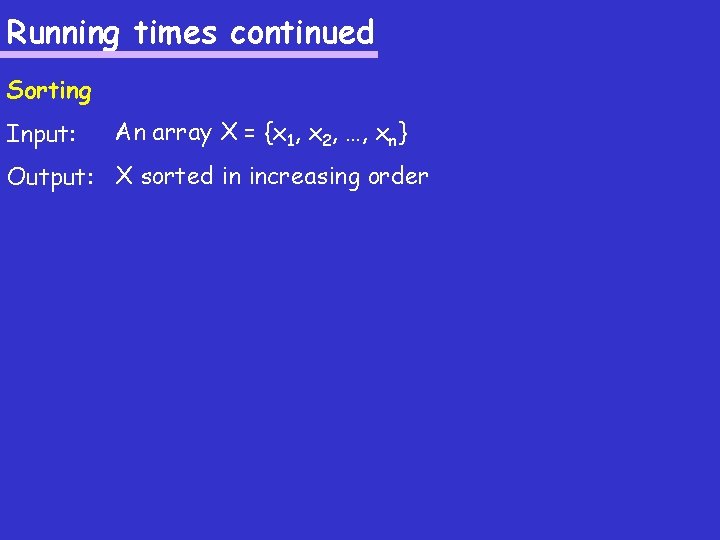 Running times continued

Sorting

Input: An array $X = \{x_1, x_2, \ldots, x_n\}$

Output: X sorted in increasing order